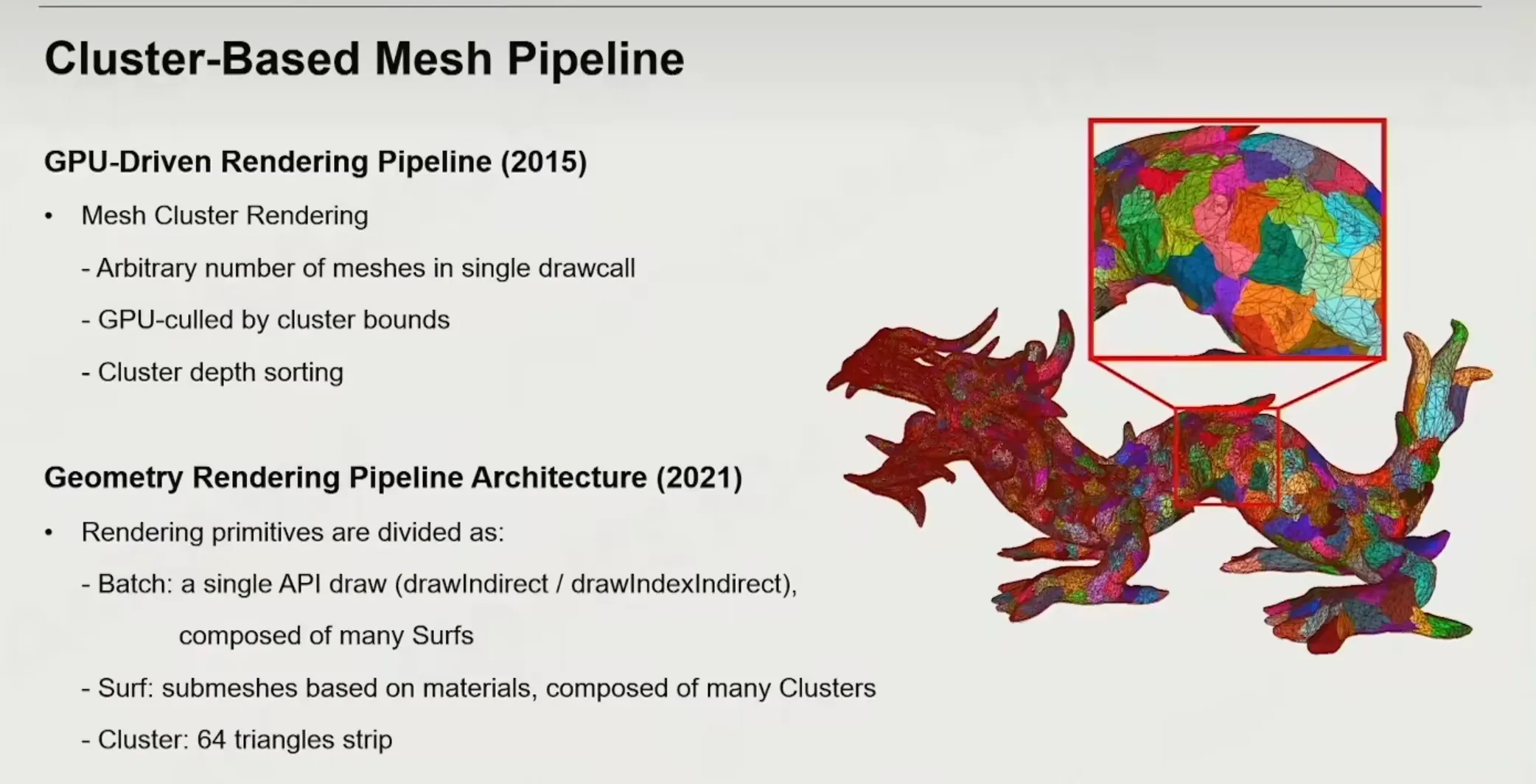 Cluster-Based Mesh Pipeline

GPU-Driven Rendering Pipeline (2015)

• Mesh Cluster Rendering

- Arbitrary number of meshes in single drawcall

- GPU-culled by cluster bounds

- Cluster depth sorting

Geometry Rendering Pipeline Architecture (2021)

• Rendering primitives are divided as:

- Batch: a single API draw (drawIndirect / drawIndexIndirect), composed of many Surfs

- Surf: submeshes based on materials, composed of many Clusters

- Cluster: 64 triangles strip